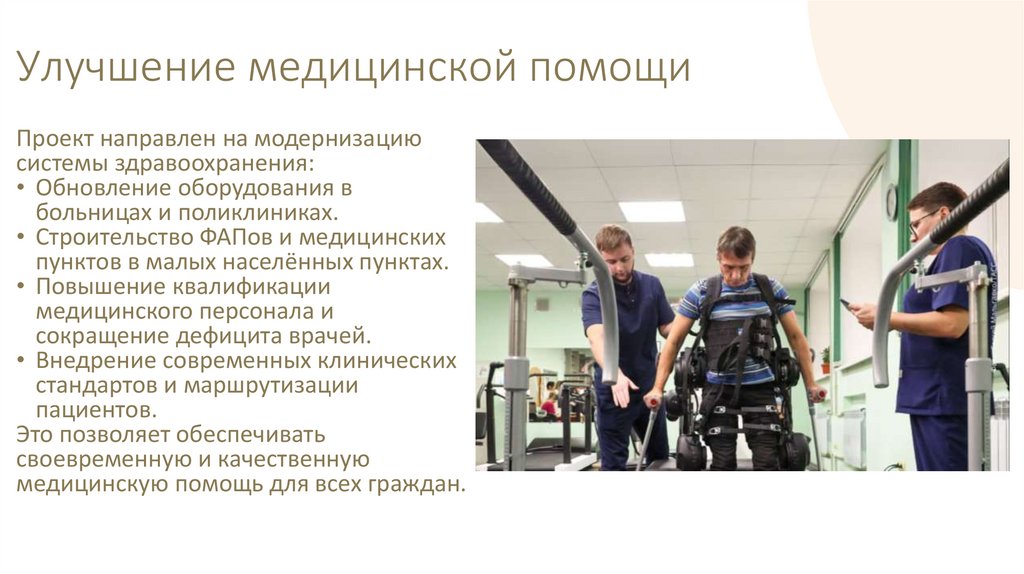 Улучшение медицинской помощи

Проект направлен на модернизацию системы здравоохранения:
• Обновление оборудования в больницах и поликлиниках.
• Строительство ФАПов и медицинских пунктов в малых населённых пунктах.
• Повышение квалификации медицинского персонала и сокращение дефицита врачей.
• Внедрение современных клинических стандартов и маршрутизации пациентов.
Это позволяет обеспечивать своевременную и качественную медицинскую помощь для всех граждан.